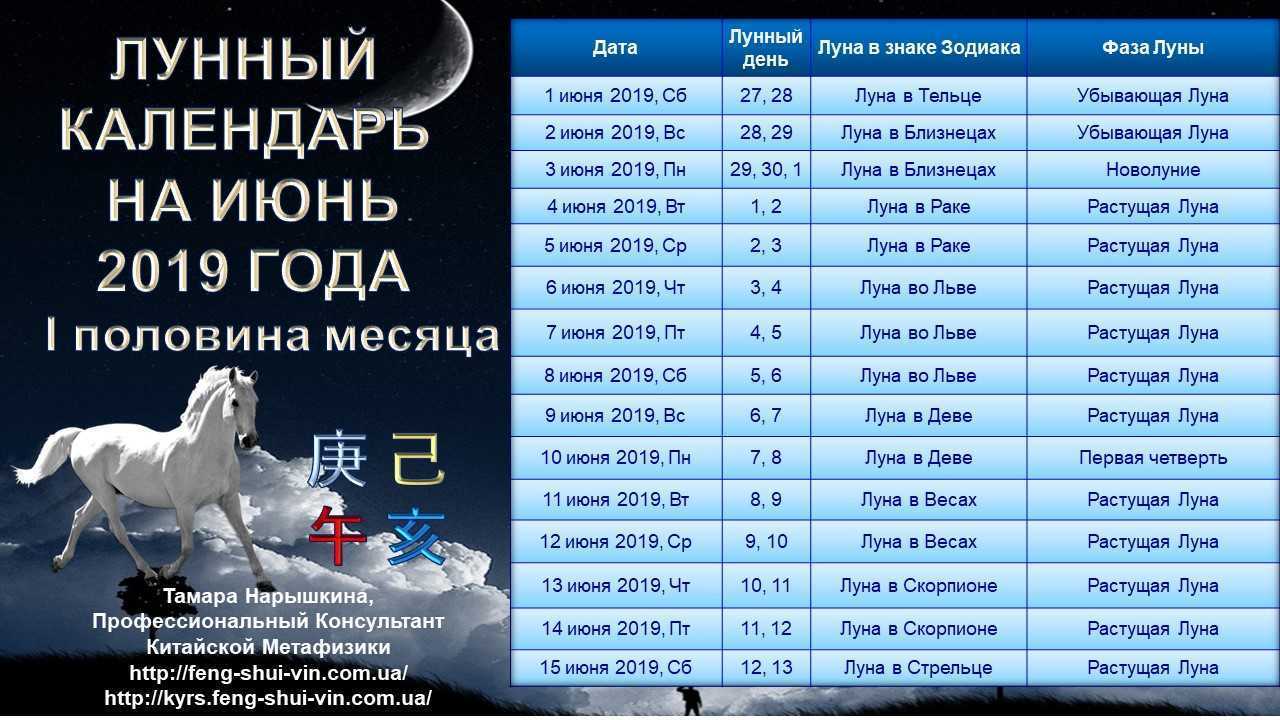 ЛУННЫЙ КАЛЕНДАРЬ НА ИЮНЬ 2019 ГОДА
I половина месяца

庚 己
午 亥

Тамара Нарышкина,
Профессиональный Консультант
Китайской Метафизики
http://feng-shui-vin.com.ua/
http://kyrs.feng-shui-vin.com.ua/

| Дата | Лунный день | Луна в знаке Зодиака | Фаза Луны |
|---|---|---|---|
| 1 июня 2019, Сб | 27, 28 | Луна в Тельце | Убывающая Луна |
| 2 июня 2019, Вс | 28, 29 | Луна в Близнецах | Убывающая Луна |
| 3 июня 2019, Пн | 29, 30, 1 | Луна в Близнецах | Новолуние |
| 4 июня 2019, Вт | 1, 2 | Луна в Раке | Растущая Луна |
| 5 июня 2019, Ср | 2, 3 | Луна в Раке | Растущая Луна |
| 6 июня 2019, Чт | 3, 4 | Луна во Льве | Растущая Луна |
| 7 июня 2019, Пт | 4, 5 | Луна во Льве | Растущая Луна |
| 8 июня 2019, Сб | 5, 6 | Луна во Льве | Растущая Луна |
| 9 июня 2019, Вс | 6, 7 | Луна в Деве | Растущая Луна |
| 10 июня 2019, Пн | 7, 8 | Луна в Деве | Первая четверть |
| 11 июня 2019, Вт | 8, 9 | Луна в Весах | Растущая Луна |
| 12 июня 2019, Ср | 9, 10 | Луна в Весах | Растущая Луна |
| 13 июня 2019, Чт | 10, 11 | Луна в Скорпионе | Растущая Луна |
| 14 июня 2019, Пт | 11, 12 | Луна в Скорпионе | Растущая Луна |
| 15 июня 2019, Сб | 12, 13 | Луна в Стрельце | Растущая Луна |